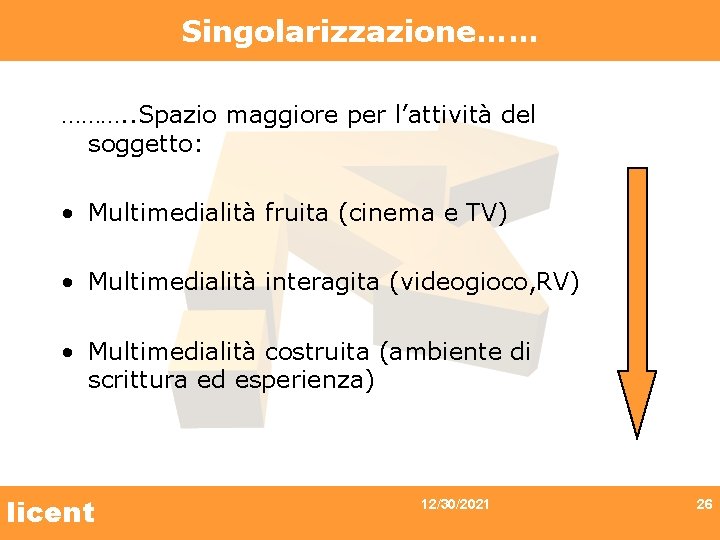 Singolarizzazione……

………..Spazio maggiore per l’attività del soggetto:

• Multimedialità fruita (cinema e TV)

• Multimedialità interagita (videogioco,RV)

• Multimedialità costruita (ambiente di scrittura ed esperienza)

licent

12/30/2021

26